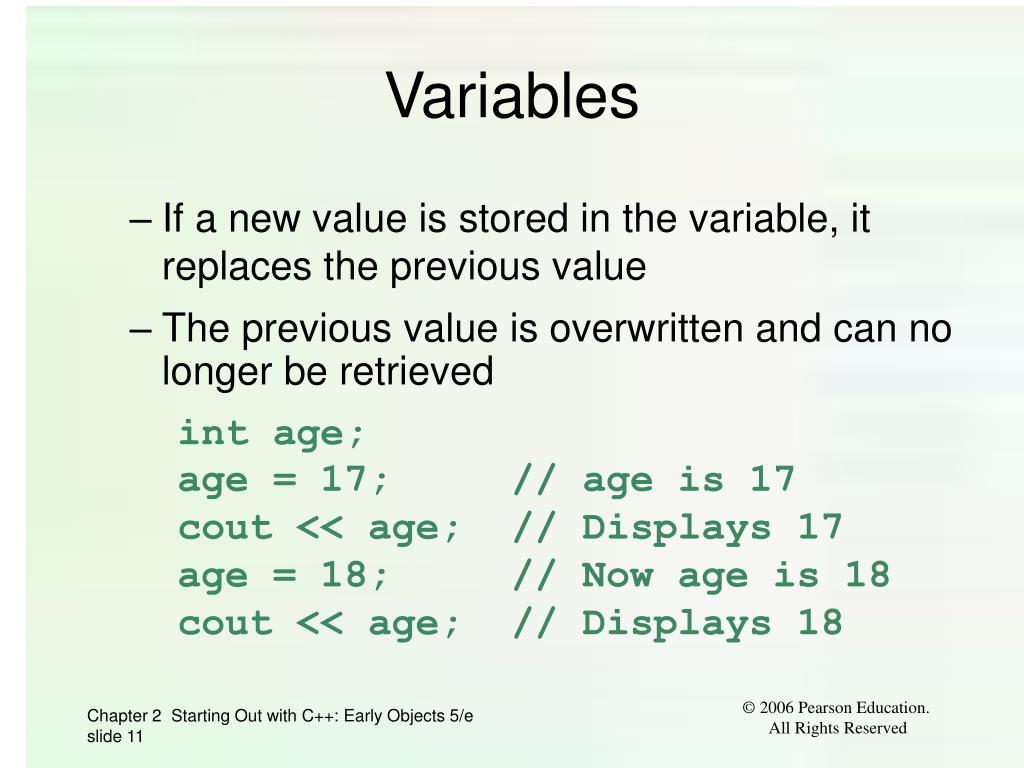 Variables

– If a new value is stored in the variable, it replaces the previous value

– The previous value is overwritten and can no longer be retrieved

int age;
age = 17;       // age is 17
cout << age;  // Displays 17
age = 18;       // Now age is 18
cout << age;  // Displays 18

Chapter 2 Starting Out with C++: Early Objects 5/e
slide 11

© 2006 Pearson Education.
All Rights Reserved